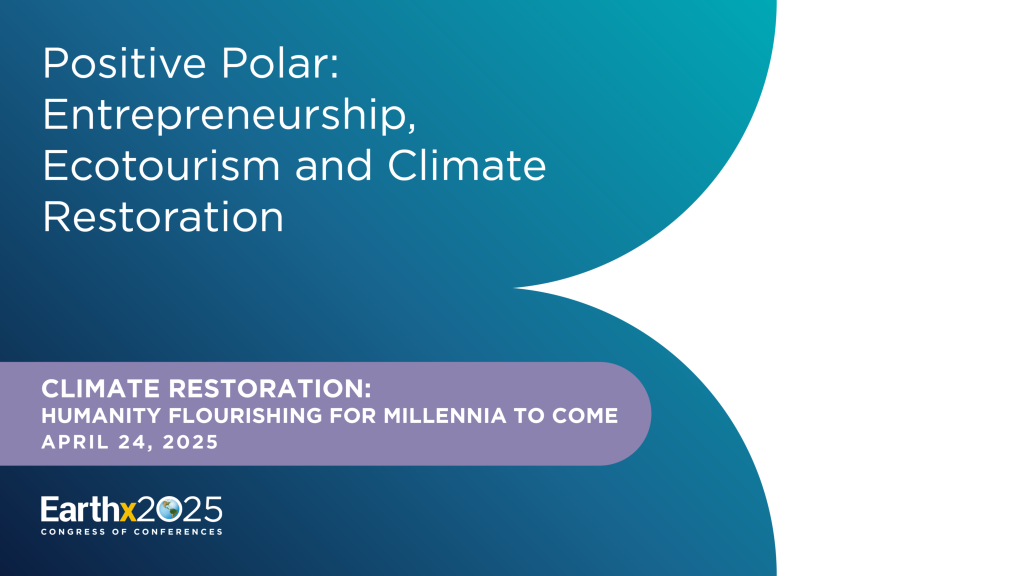 Positive Polar: Entrepreneurship, Ecotourism and Climate Restoration

CLIMATE RESTORATION:
HUMANITY FLOURISHING FOR MILLENNIA TO COME
APRIL 24, 2025

Earthx2025
CONGRESS OF CONFERENCES